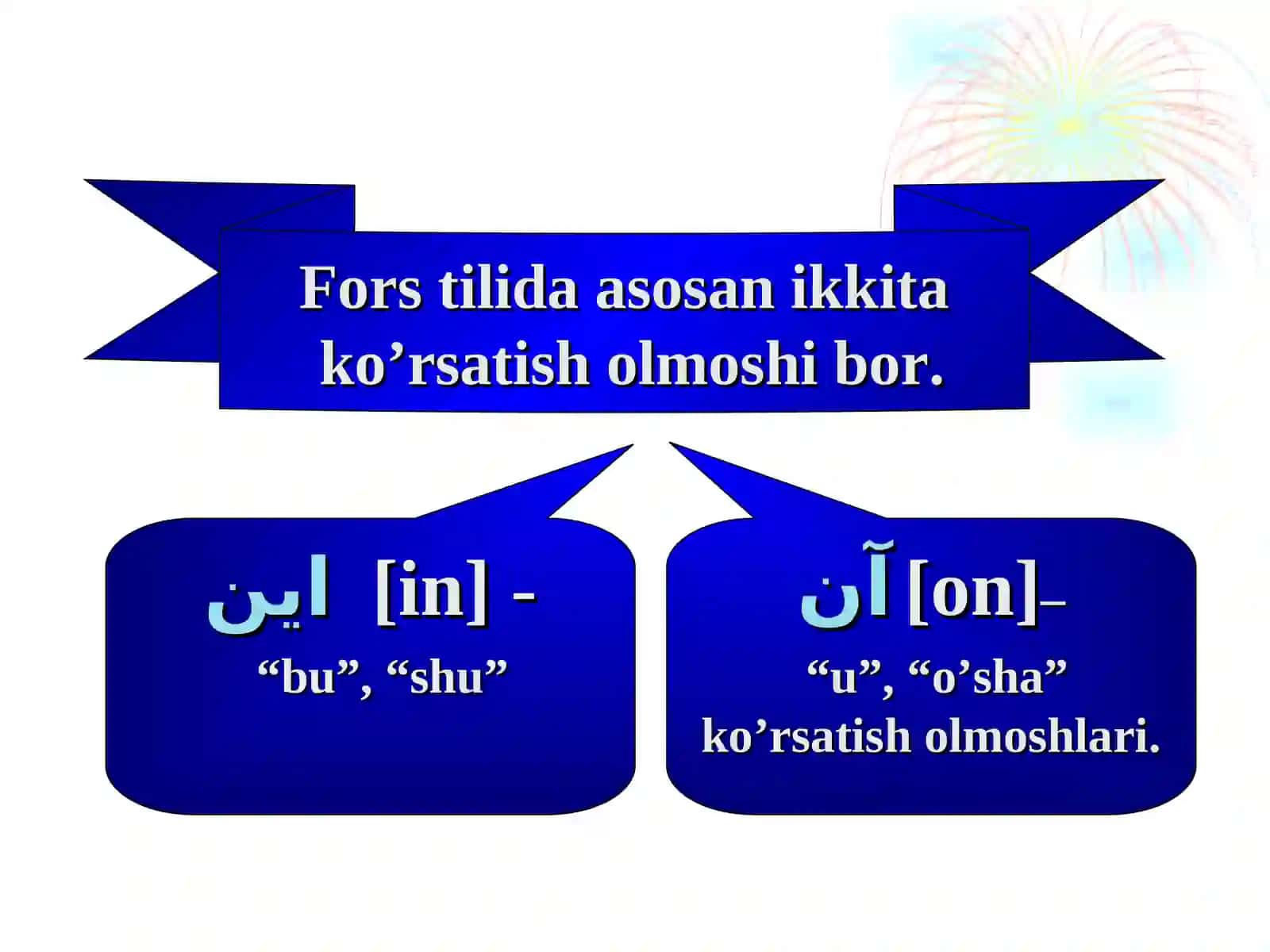 Fors tilida asosan ikkita ko’rsatish olmoshi bor.

این [in] -
“bu”, “shu”

آن [on]–
“u”, “o’sha”
ko’rsatish olmoshlari.